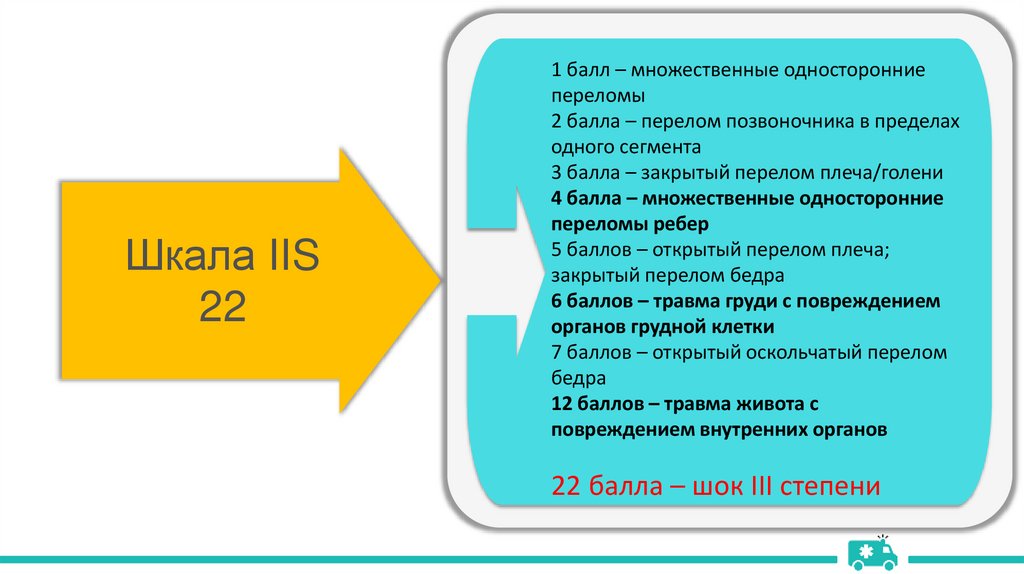 Шкала IIS
22

1 балл – множественные односторонние переломы
2 балла – перелом позвоночника в пределах одного сегмента
3 балла – закрытый перелом плеча/голени
4 балла – множественные односторонние переломы ребер
5 баллов – открытый перелом плеча; закрытый перелом бедра
6 баллов – травма груди с повреждением органов грудной клетки
7 баллов – открытый оскольчатый перелом бедра
12 баллов – травма живота с повреждением внутренних органов

22 балла – шок III степени